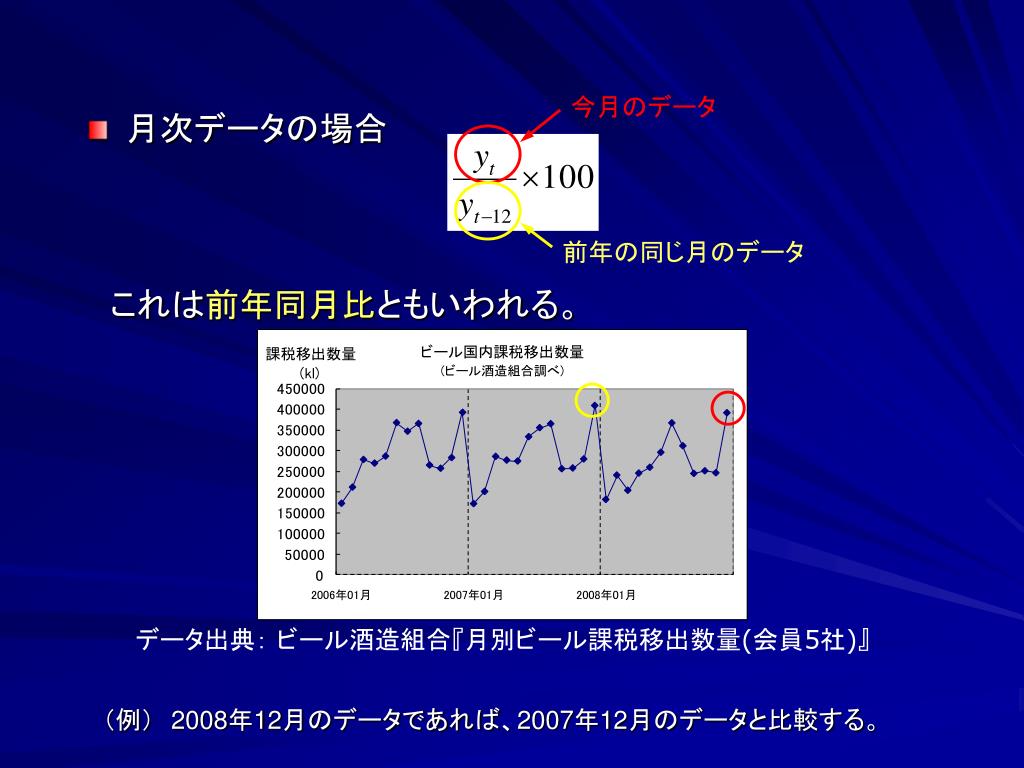 月次データの場合

今月のデータ

$\frac{y_t}{y_{t-12}} \times 100$

前年の同じ月のデータ

これは前年同月比ともいわれる。

課税移出数量
(kl)

ビール国内課税移出数量
(ビール酒造組合調べ)

450000
400000
350000
300000
250000
200000
150000
100000
50000
0

2006年01月
2007年01月
2008年01月

データ出典: ビール酒造組合『月別ビール課税移出数量(会員5社)』

(例) 2008年12月のデータであれば、2007年12月のデータと比較する。